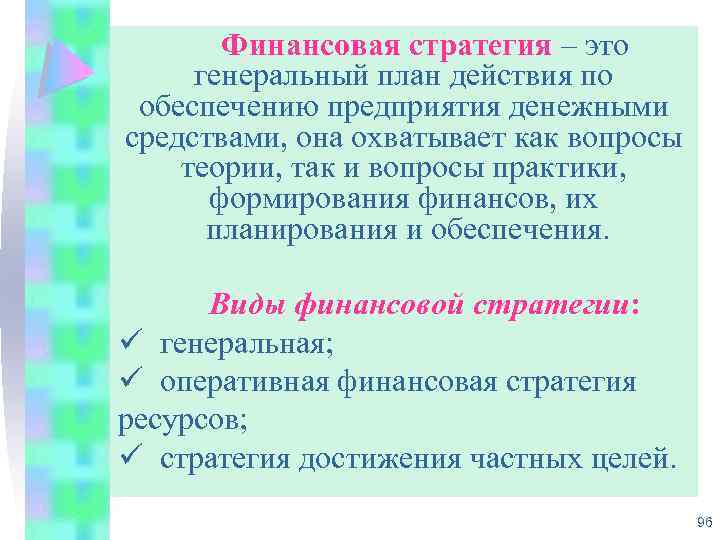 Финансовая стратегия – это генеральный план действия по обеспечению предприятия денежными средствами, она охватывает как вопросы теории, так и вопросы практики, формирования финансов, их планирования и обеспечения.

Виды финансовой стратегии:
✓ генеральная;
✓ оперативная финансовая стратегия ресурсов;
✓ стратегия достижения частных целей.

96